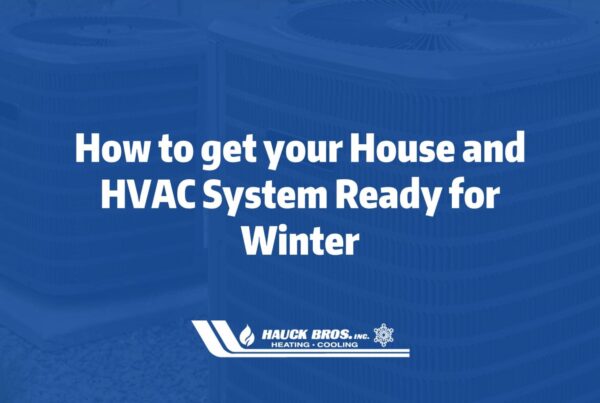 How to get your House and HVAC System Ready for Winter

HAUCK BROS. INC.
HEATING • COOLING